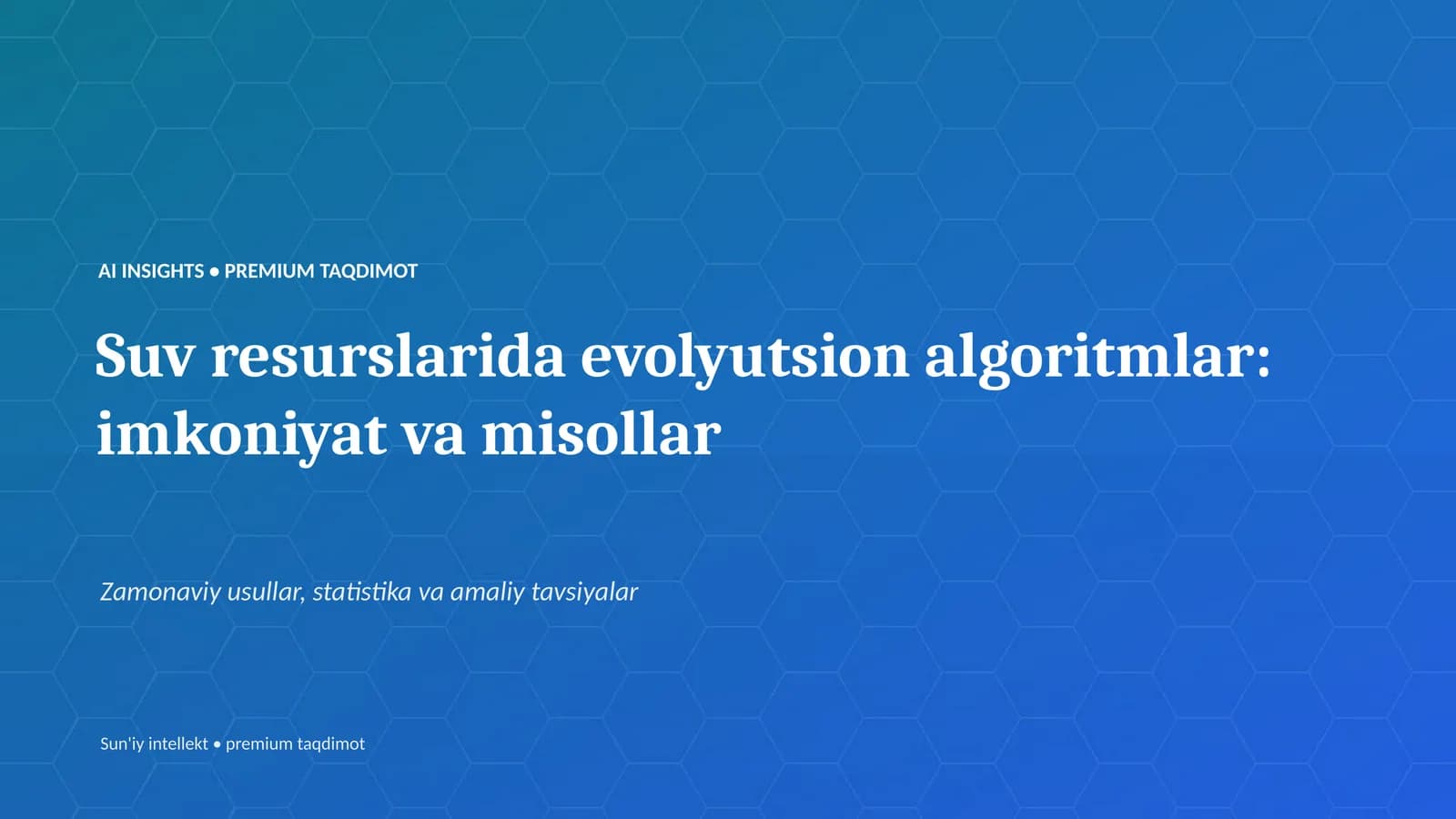 AI INSIGHTS • PREMIUM TAQDIMOT

Suv resurslarida evolyutsion algoritmlar: imkoniyat va misollar

Zamonaviy usullar, statistika va amaliy tavsiyalar

Sun'iy intellekt • premium taqdimot